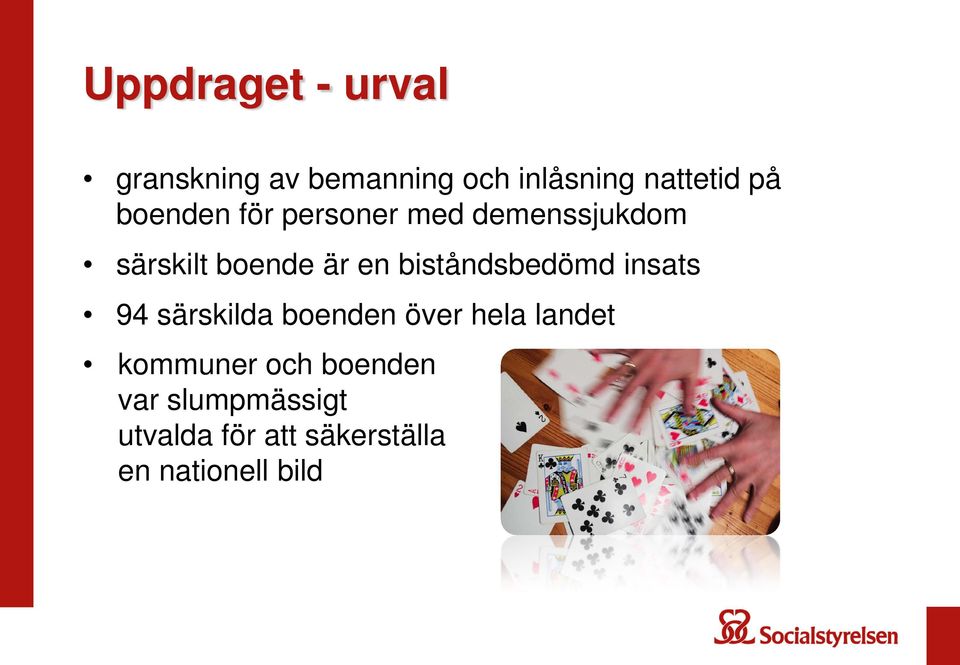 Uppdraget - urval

• granskning av bemanning och inlåsning nattetid på boenden för personer med demenssjukdom

• särskilt boende är en biståndsbedömd insats

• 94 särskilda boenden över hela landet

• kommuner och boenden var slumpmässigt utvalda för att säkerställa en nationell bild

Socialstyrelsen